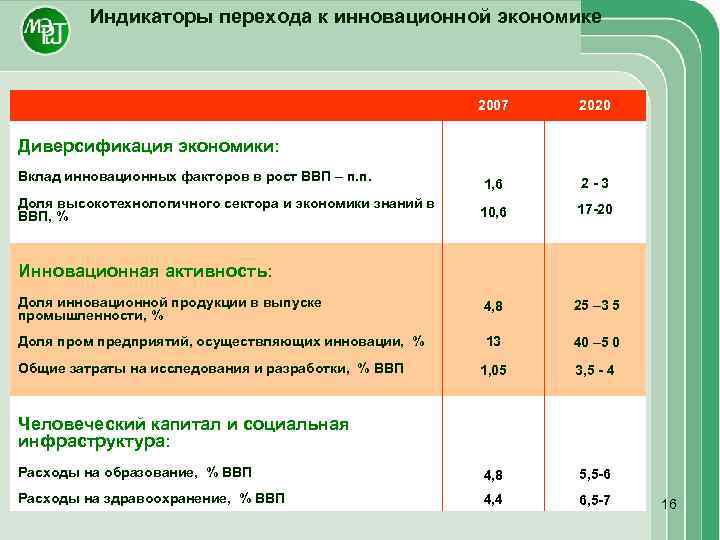 МЭРТ

Индикаторы перехода к инновационной экономике

| | 2007 | 2020 |
|---|---|---|
| Диверсификация экономики: | | |
| Вклад инновационных факторов в рост ВВП – п.п. | 1,6 | 2 - 3 |
| Доля высокотехнологичного сектора и экономики знаний в ВВП, % | 10,6 | 17-20 |
| Инновационная активность: | | |
| Доля инновационной продукции в выпуске промышленности, % | 4,8 | 25 –3 5 |
| Доля пром предприятий, осуществляющих инновации, % | 13 | 40 –5 0 |
| Общие затраты на исследования и разработки, % ВВП | 1,05 | 3,5 - 4 |
| Человеческий капитал и социальная инфраструктура: | | |
| Расходы на образование, % ВВП | 4,8 | 5,5-6 |
| Расходы на здравоохранение, % ВВП | 4,4 | 6,5-7 |

16